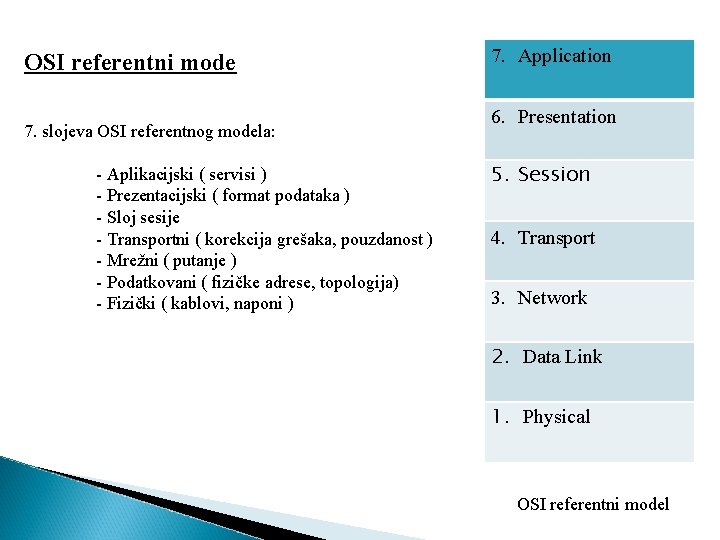 OSI referentni mode

7. slojeva OSI referentnog modela:

- Aplikacijski ( servisi )
- Prezentacijski ( format podataka )
- Sloj sesije
- Transportni ( korekcija grešaka, pouzdanost )
- Mrežni ( putanje )
- Podatkovani ( fizičke adrese, topologija)
- Fizički ( kablovi, naponi )

7. Application

6. Presentation

5. Session

4. Transport

3. Network

2. Data Link

1. Physical

OSI referentni model